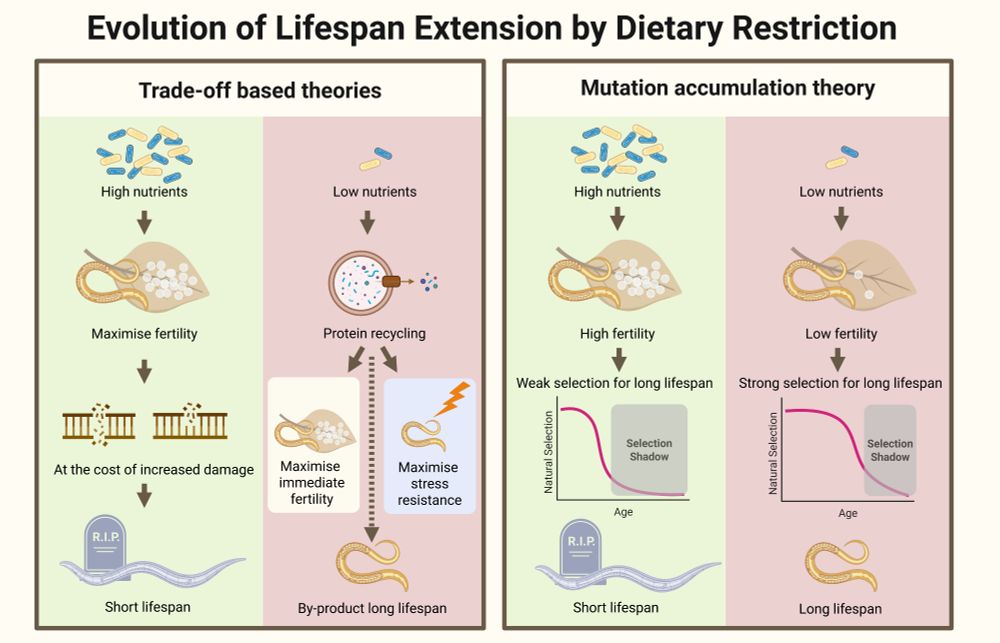 Evolution of Lifespan Extension by Dietary Restriction

Trade-off based theories

High nutrients

Maximise fertility

At the cost of increased damage

R.I.P.

Short lifespan

Low nutrients

Protein recycling

Maximise immediate fertility

Maximise stress resistance

By-product long lifespan

Mutation accumulation theory

High nutrients

High fertility

Weak selection for long lifespan

Natural Selection

Selection Shadow

Age

R.I.P.

Short lifespan

Low nutrients

Low fertility

Strong selection for long lifespan

Natural Selection

Selection Shadow

Age

Long lifespan